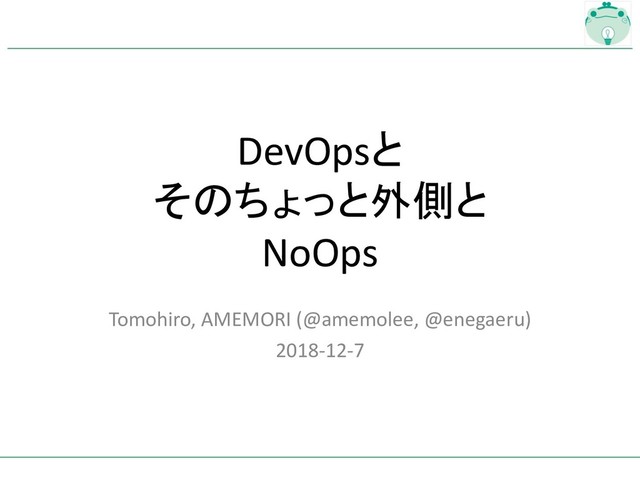 DevOpsと
そのちょっと外側と
NoOps

Tomohiro, AMEMORI (@amemolee, @enegaeru)
2018-12-7